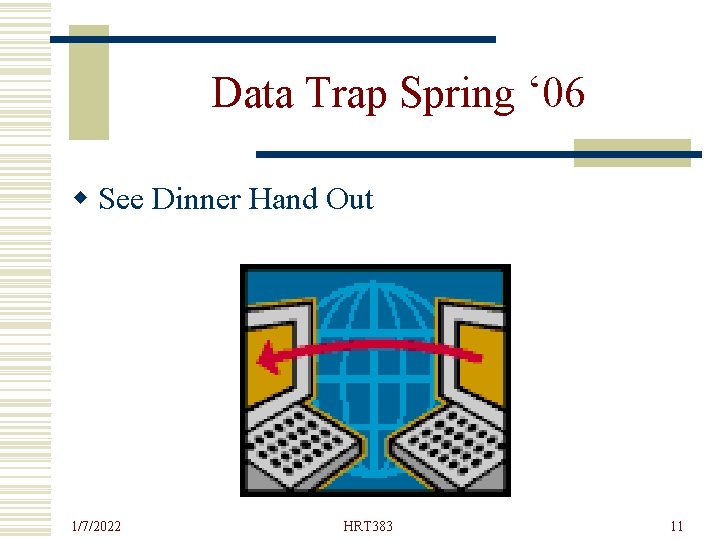 Data Trap Spring ‘06

◆ See Dinner Hand Out

1/7/2022 HRT383 11